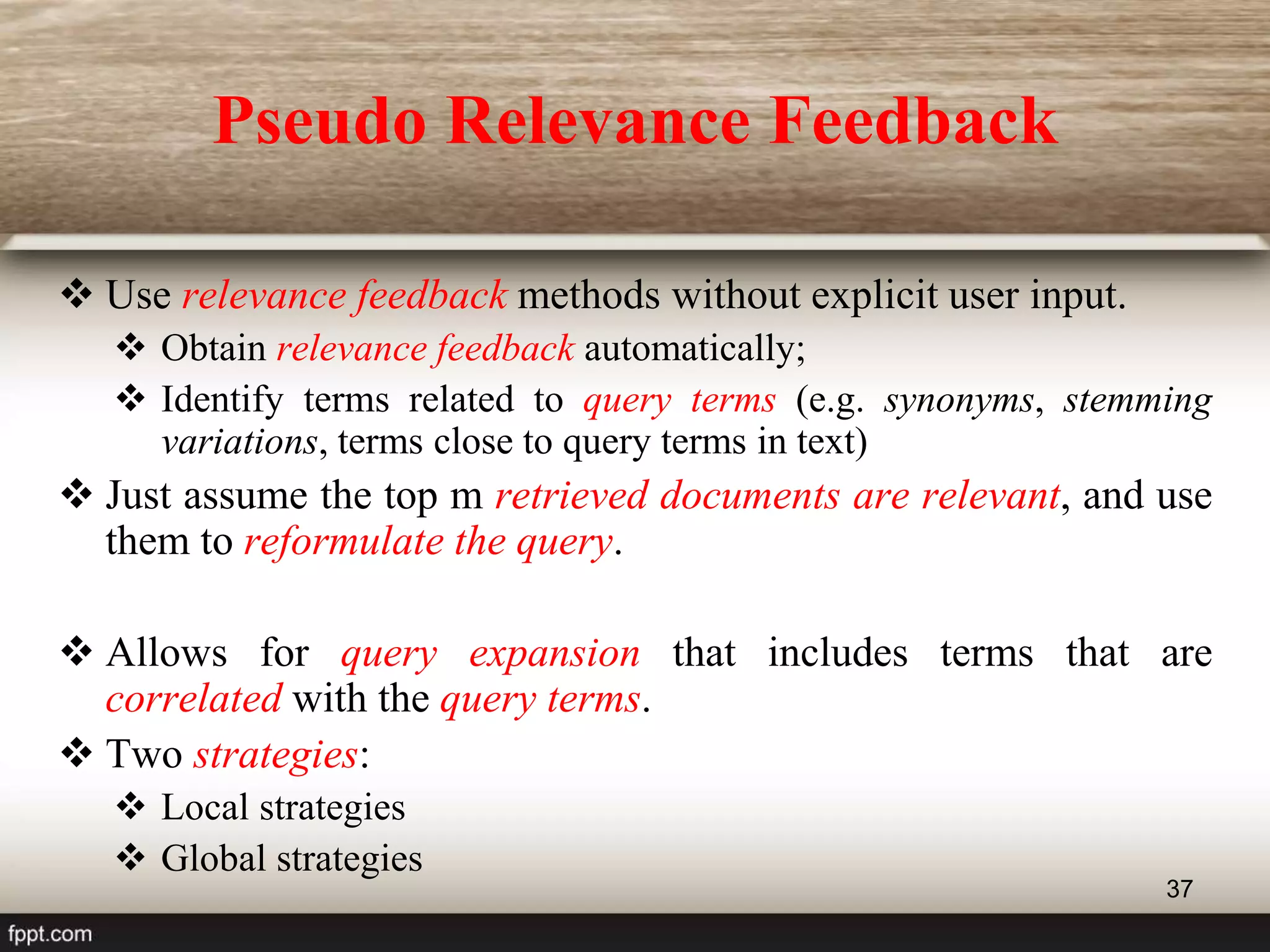 Pseudo Relevance Feedback

❖ Use relevance feedback methods without explicit user input.

❖ Obtain relevance feedback automatically;

❖ Identify terms related to query terms (e.g. synonyms, stemming variations, terms close to query terms in text)

❖ Just assume the top m retrieved documents are relevant, and use them to reformulate the query.

❖ Allows for query expansion that includes terms that are correlated with the query terms.

❖ Two strategies:

❖ Local strategies

❖ Global strategies

37

fppt.com